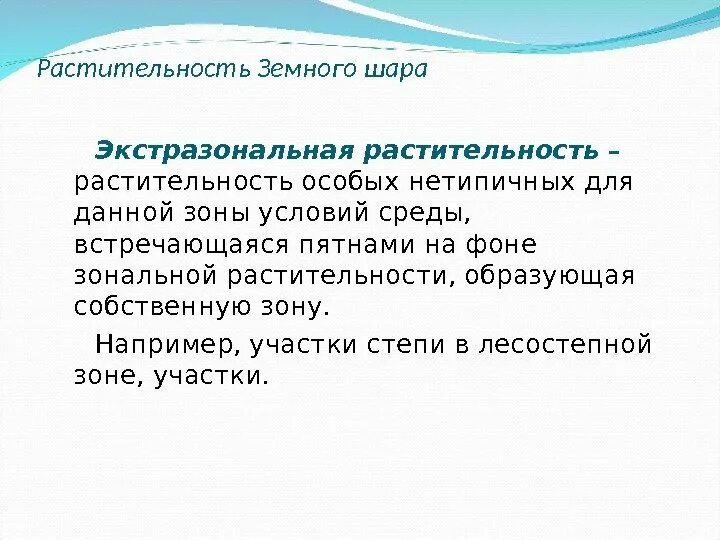 Растительность Земного шара

Экстразональная растительность – растительность особых нетипичных для данной зоны условий среды, встречающаяся пятнами на фоне зональной растительности, образующая собственную зону.

Например, участки степи в лесостепной зоне, участки.